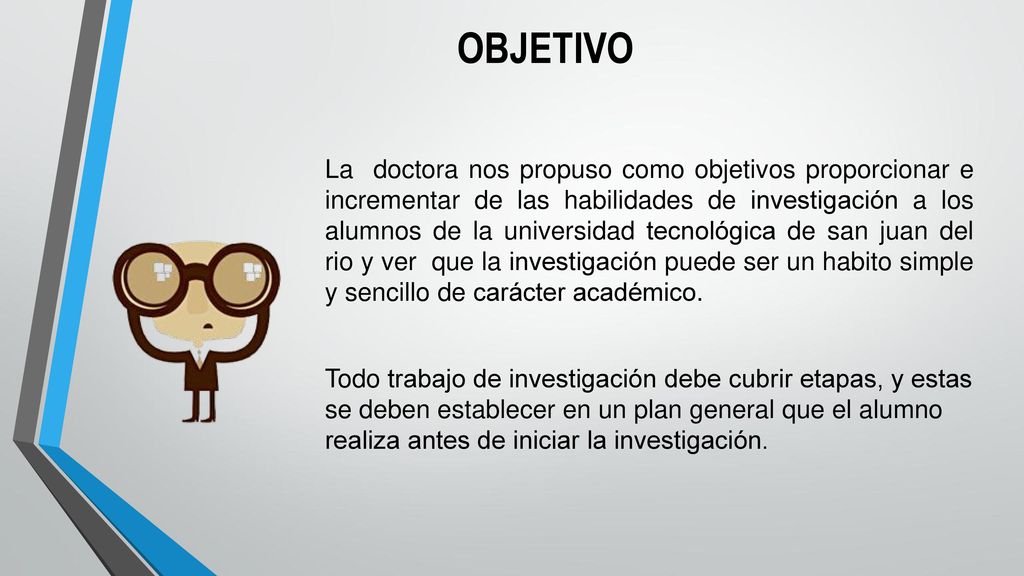 OBJETIVO

La doctora nos propuso como objetivos proporcionar e incrementar de las habilidades de investigación a los alumnos de la universidad tecnológica de san juan del rio y ver que la investigación puede ser un habito simple y sencillo de carácter académico.

Todo trabajo de investigación debe cubrir etapas, y estas se deben establecer en un plan general que el alumno realiza antes de iniciar la investigación.